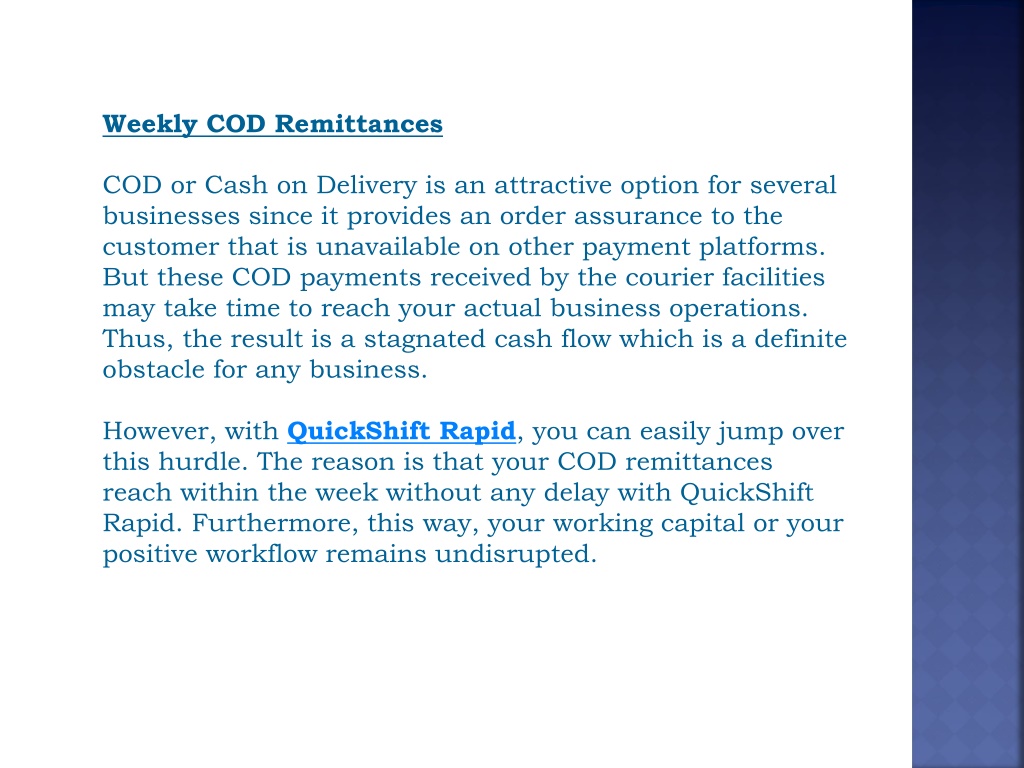 Weekly COD Remittances

COD or Cash on Delivery is an attractive option for several businesses since it provides an order assurance to the customer that is unavailable on other payment platforms. But these COD payments received by the courier facilities may take time to reach your actual business operations. Thus, the result is a stagnated cash flow which is a definite obstacle for any business.

However, with QuickShift Rapid, you can easily jump over this hurdle. The reason is that your COD remittances reach within the week without any delay with QuickShift Rapid. Furthermore, this way, your working capital or your positive workflow remains undisrupted.